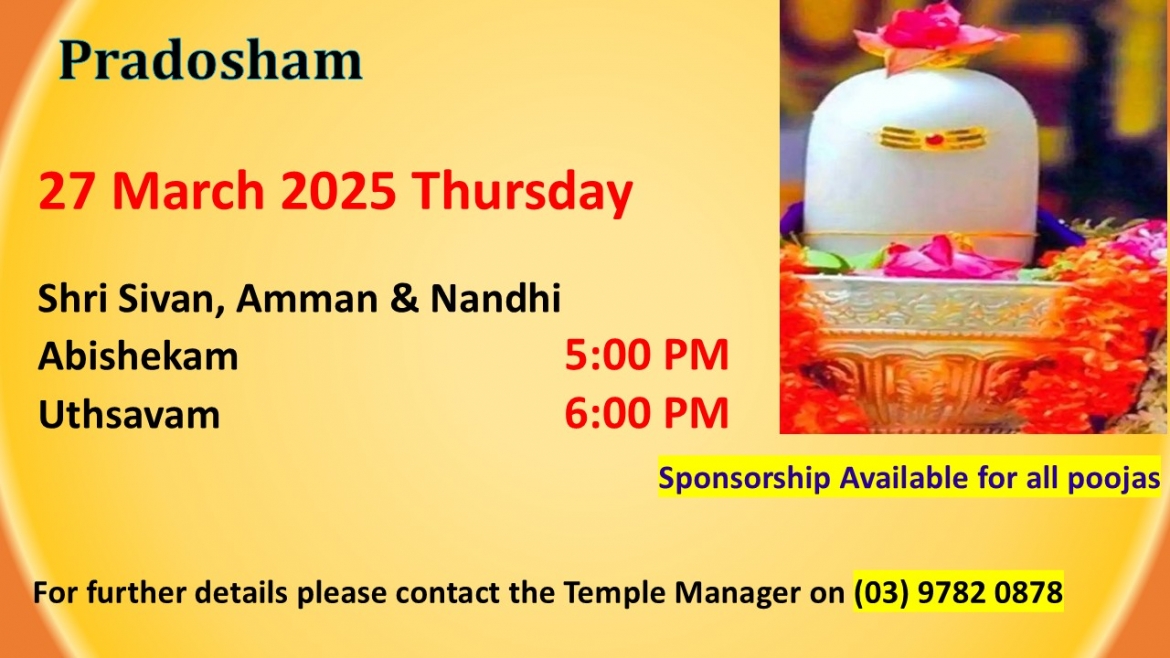 Pradosham

27 March 2025 Thursday

Shri Sivan, Amman & Nandhi
Abishekam 5:00 PM
Uthsavam 6:00 PM

Sponsorship Available for all poojas

For further details please contact the Temple Manager on (03) 9782 0878